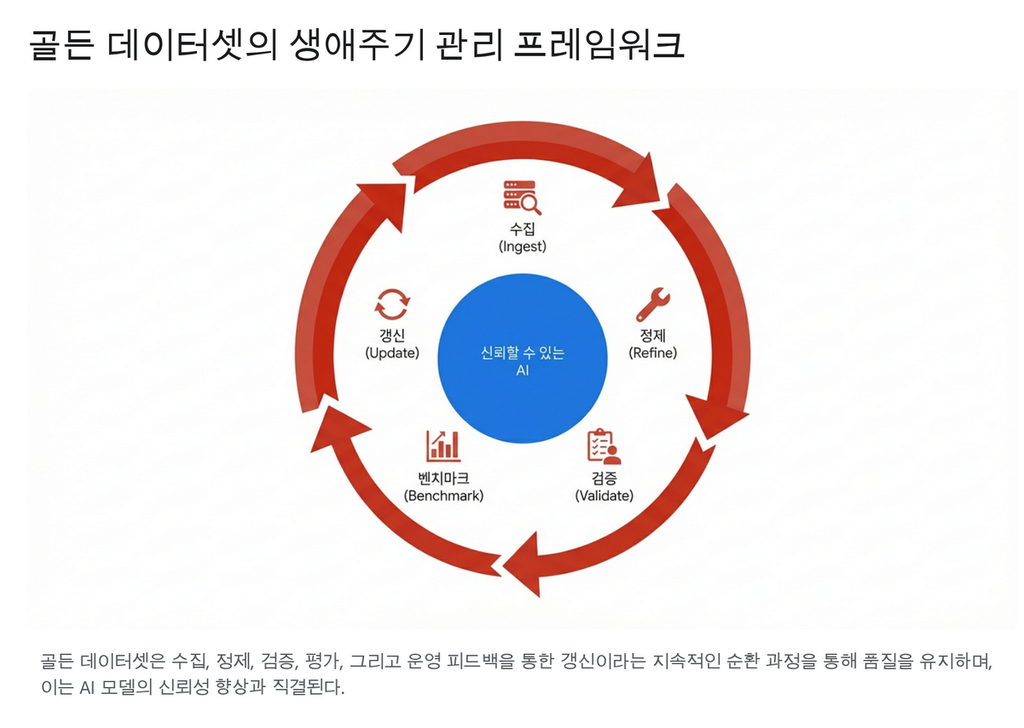 골든 데이터셋의 생애주기 관리 프레임워크

수집
(Ingest)

정제
(Refine)

검증
(Validate)

벤치마크
(Benchmark)

갱신
(Update)

신뢰할 수 있는 AI

골든 데이터셋은 수집, 정제, 검증, 평가, 그리고 운영 피드백을 통한 갱신이라는 지속적인 순환 과정을 통해 품질을 유지하며, 이는 AI 모델의 신뢰성 향상과 직결된다.